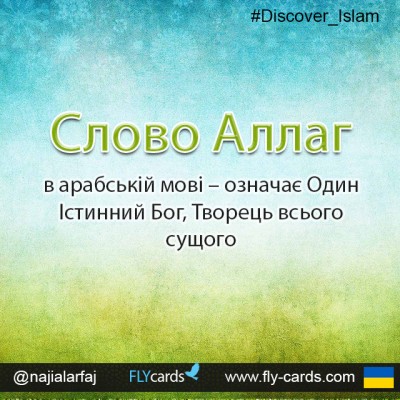 #Discover_Islam

Слово Аллаг

в арабській мові – означає Один Істинний Бог, Творець всього сущого

@najialarfaj FLYcards www.fly-cards.com